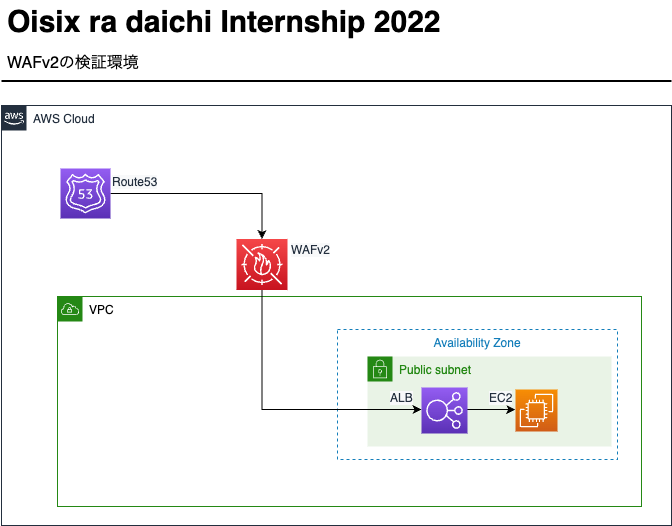 Oisix ra daichi Internship 2022

WAFv2の検証環境

aws

AWS Cloud

53

Route53

WAFv2

VPC

Availability Zone

Public subnet

ALB

EC2